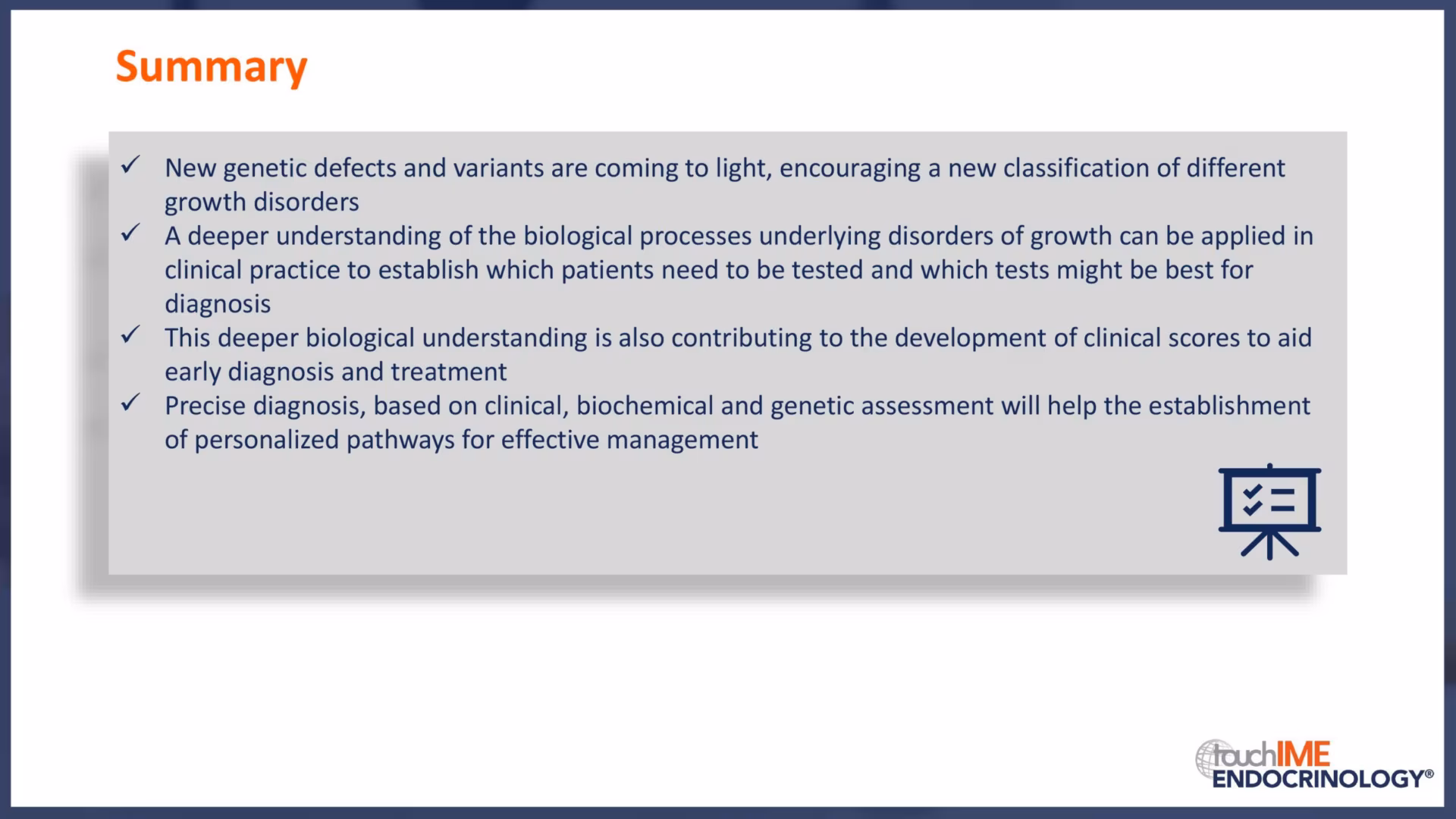 Summary

✓ New genetic defects and variants are coming to light, encouraging a new classification of different growth disorders

✓ A deeper understanding of the biological processes underlying disorders of growth can be applied in clinical practice to establish which patients need to be tested and which tests might be best for diagnosis

✓ This deeper biological understanding is also contributing to the development of clinical scores to aid early diagnosis and treatment

✓ Precise diagnosis, based on clinical, biochemical and genetic assessment will help the establishment of personalized pathways for effective management

touchIME ENDOCRINOLOGY®